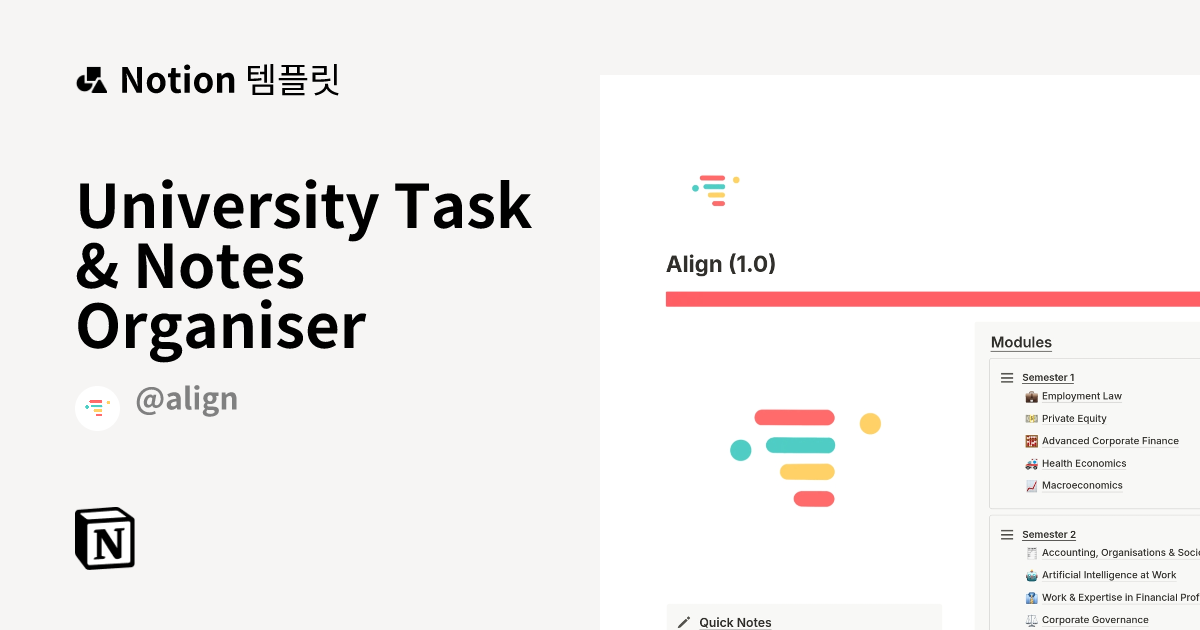 Notion 템플릿

University Task & Notes Organiser

@align

Align (1.0)

Modules

Semester 1
Employment Law
Private Equity
Advanced Corporate Finance
Health Economics
Macroeconomics

Semester 2
Accounting, Organisations & Soci
Artificial Intelligence at Work
Work & Expertise in Financial Prof
Corporate Governance

Quick Notes